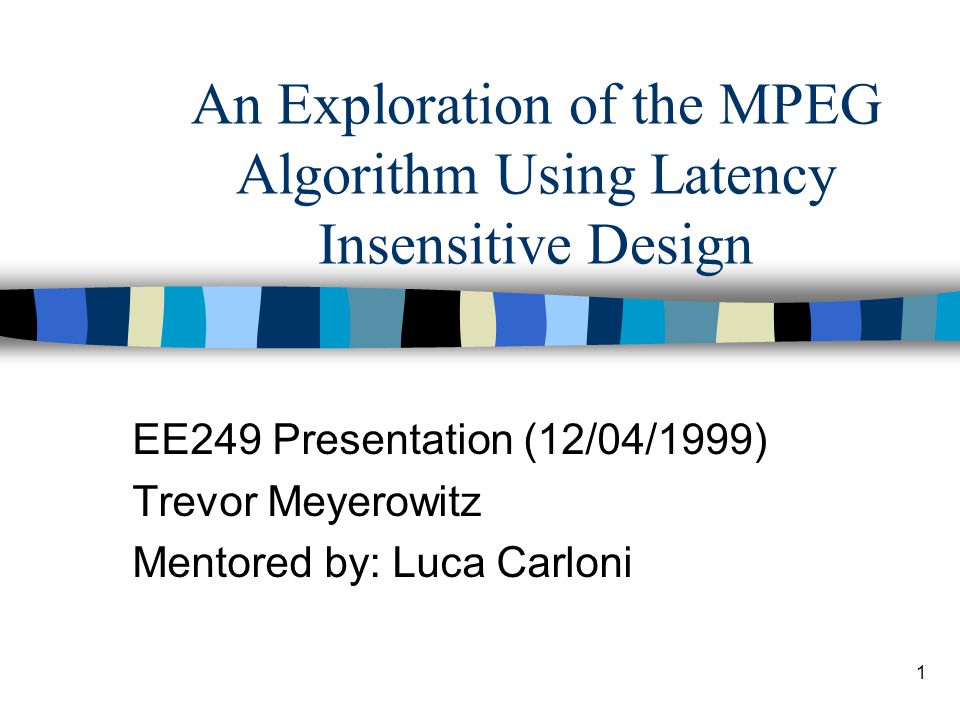 An Exploration of the MPEG Algorithm Using Latency Insensitive Design

EE249 Presentation (12/04/1999)
Trevor Meyerowitz
Mentored by: Luca Carloni

1